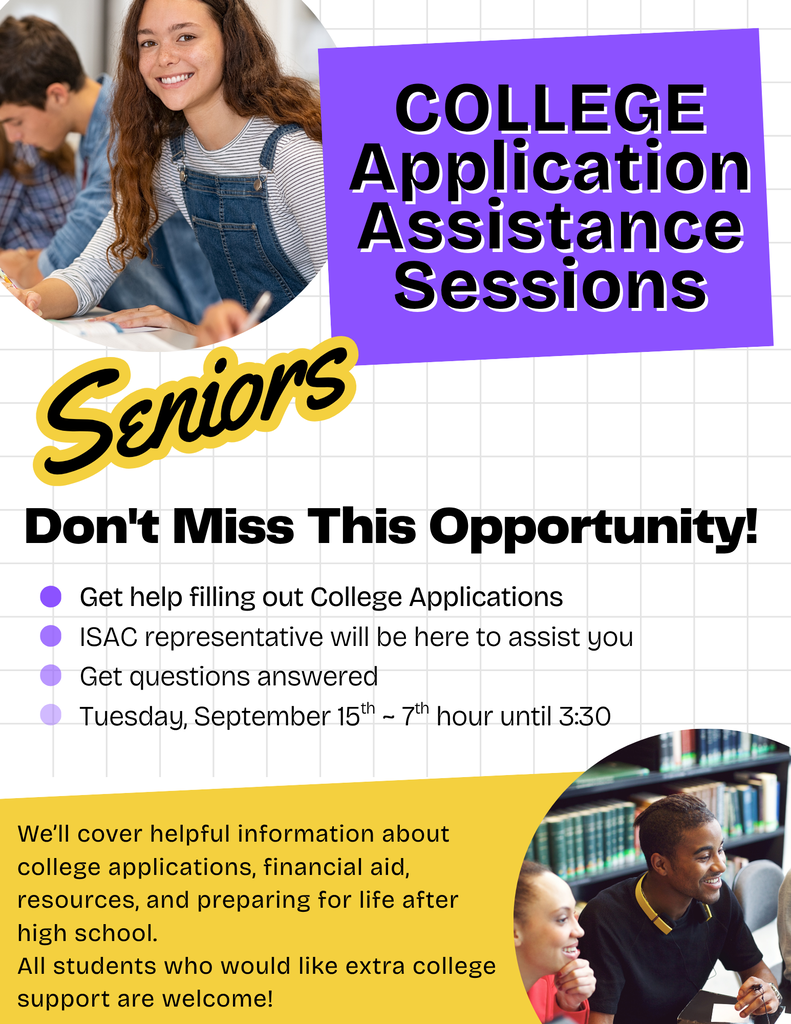 COLLEGE
Application
Assistance
Sessions

Seniors

Don't Miss This Opportunity!

• Get help filling out College Applications
• ISAC representative will be here to assist you
• Get questions answered
• Tuesday, September 15th ~ 7th hour until 3:30

We'll cover helpful information about college applications, financial aid, resources, and preparing for life after high school.
All students who would like extra college support are welcome!